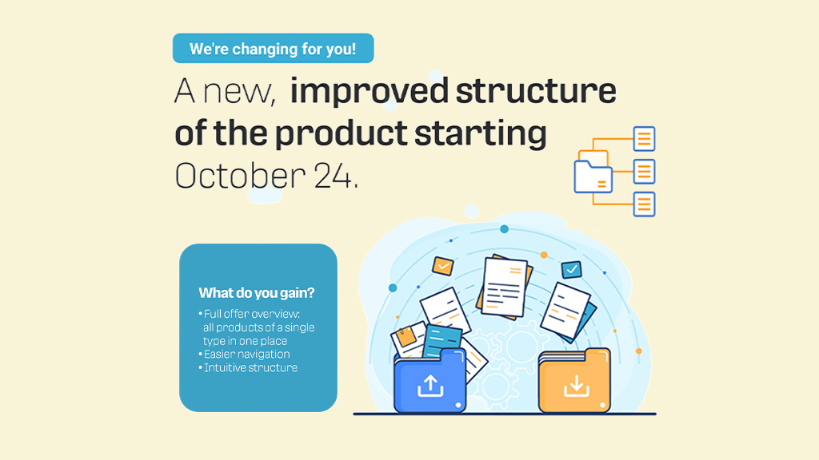 We're changing for you!

A new, improved structure of the product starting October 24.

What do you gain?

• Full offer overview: all products of a single type in one place
• Easier navigation
• Intuitive structure